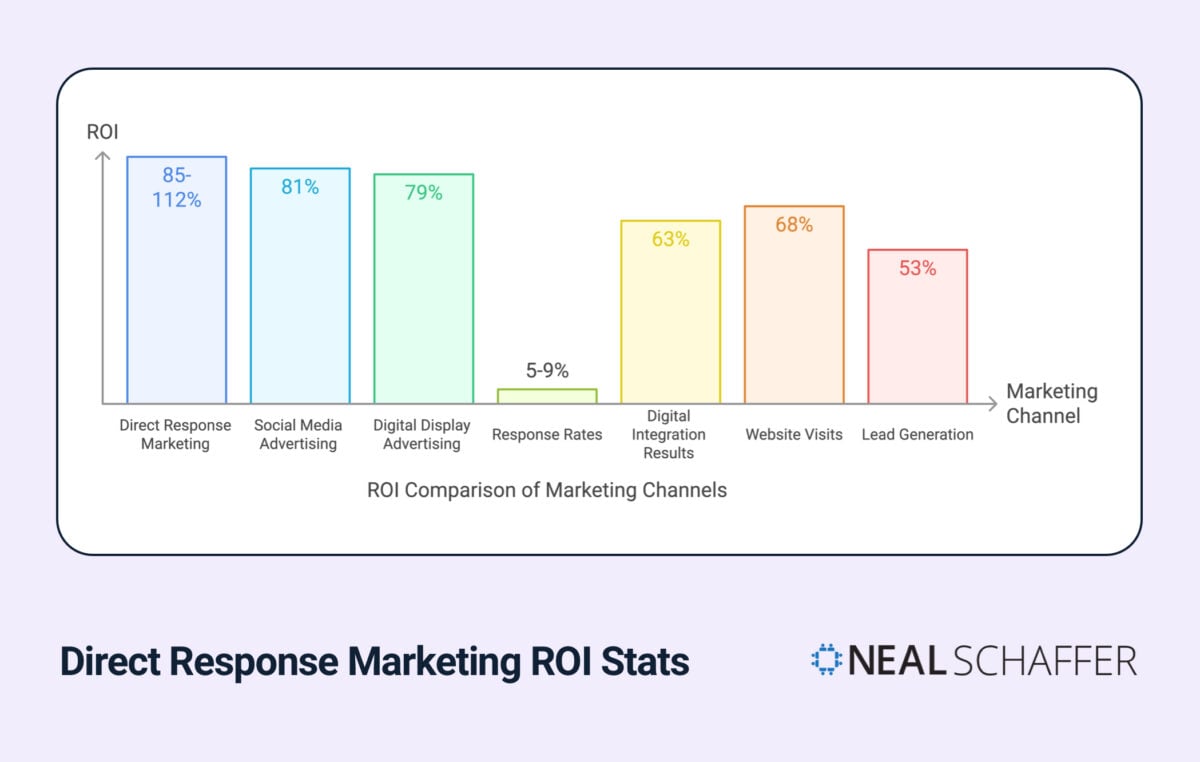 ROI

85-112%

81%

79%

5-9%

63%

68%

53%

Marketing Channel

Direct Response Marketing

Social Media Advertising

Digital Display Advertising

Response Rates

Digital Integration Results

Website Visits

Lead Generation

ROI Comparison of Marketing Channels

Direct Response Marketing ROI Stats

NEAL SCHAFFER